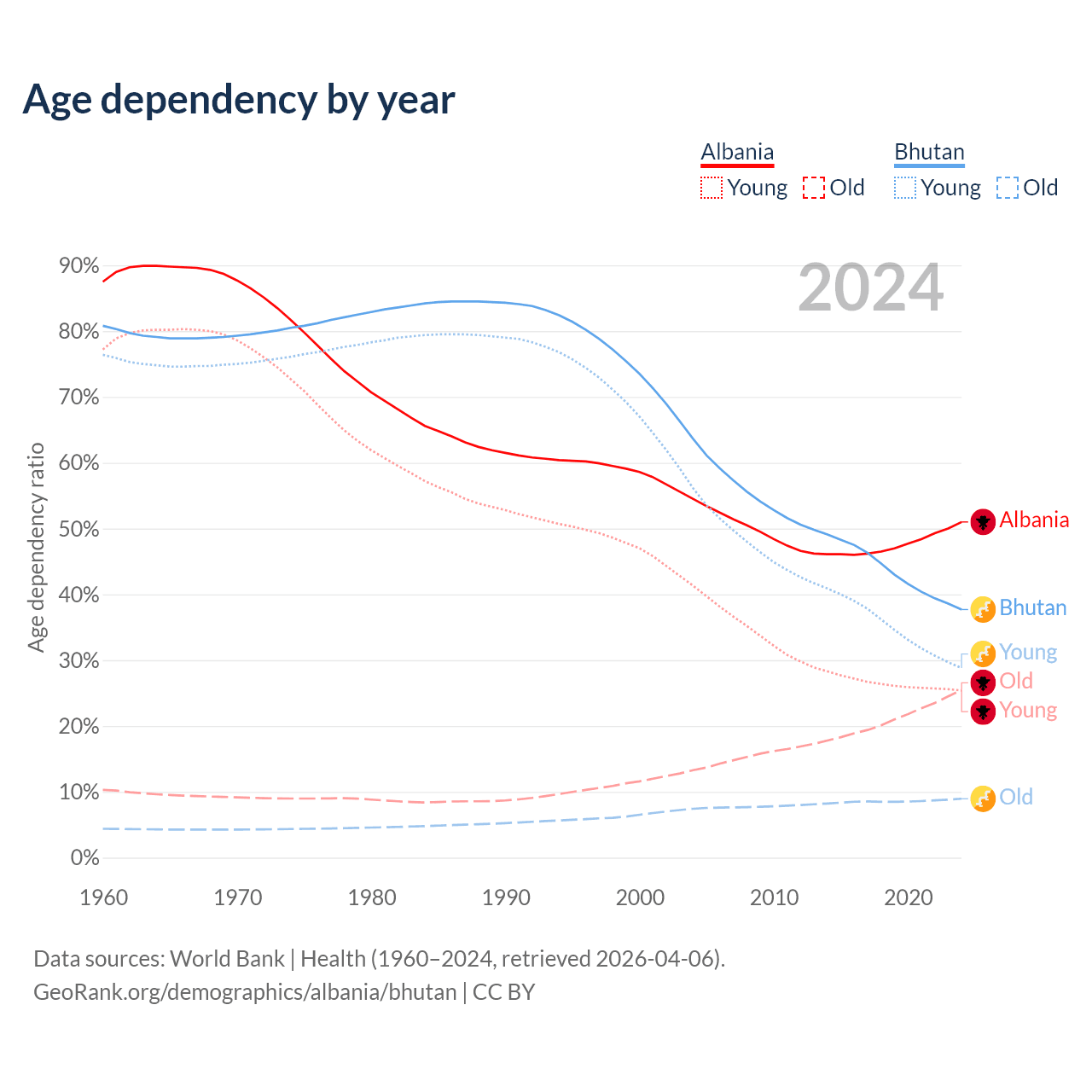 Age dependency by year

Albania
Young Old

Bhutan
Young Old

2024

Age dependency ratio

90%
80%
70%
60%
50%
40%
30%
20%
10%
0%

1960 1970 1980 1990 2000 2010 2020

Albania
Bhutan
Young
Old
Young
Old

Data sources: World Bank | Health (1960–2024, retrieved 2026-04-06).
GeoRank.org/demographics/albania/bhutan | CC BY